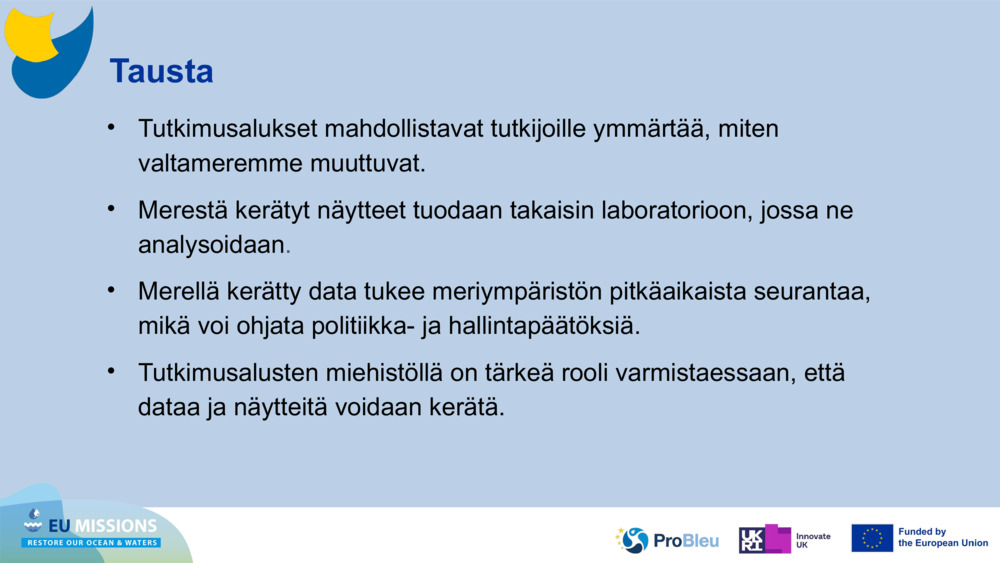 Tausta

• Tutkimusalukset mahdollistavat tutkijoille ymmärtää, miten valtameremme muuttuvat.

• Merestä kerätyt näytteet tuodaan takaisin laboratorioon, jossa ne analysoidaan.

• Merellä kerätty data tukee meriympäristön pitkäaikaista seurantaa, mikä voi ohjata politiikka- ja hallintapäätöksiä.

• Tutkimusalusten miehistöllä on tärkeä rooli varmistaessaan, että dataa ja näytteitä voidaan kerätä.

EU MISSIONS
RESTORE OUR OCEAN & WATERS

ProBleu

UKRI Innovate UK

Funded by the European Union